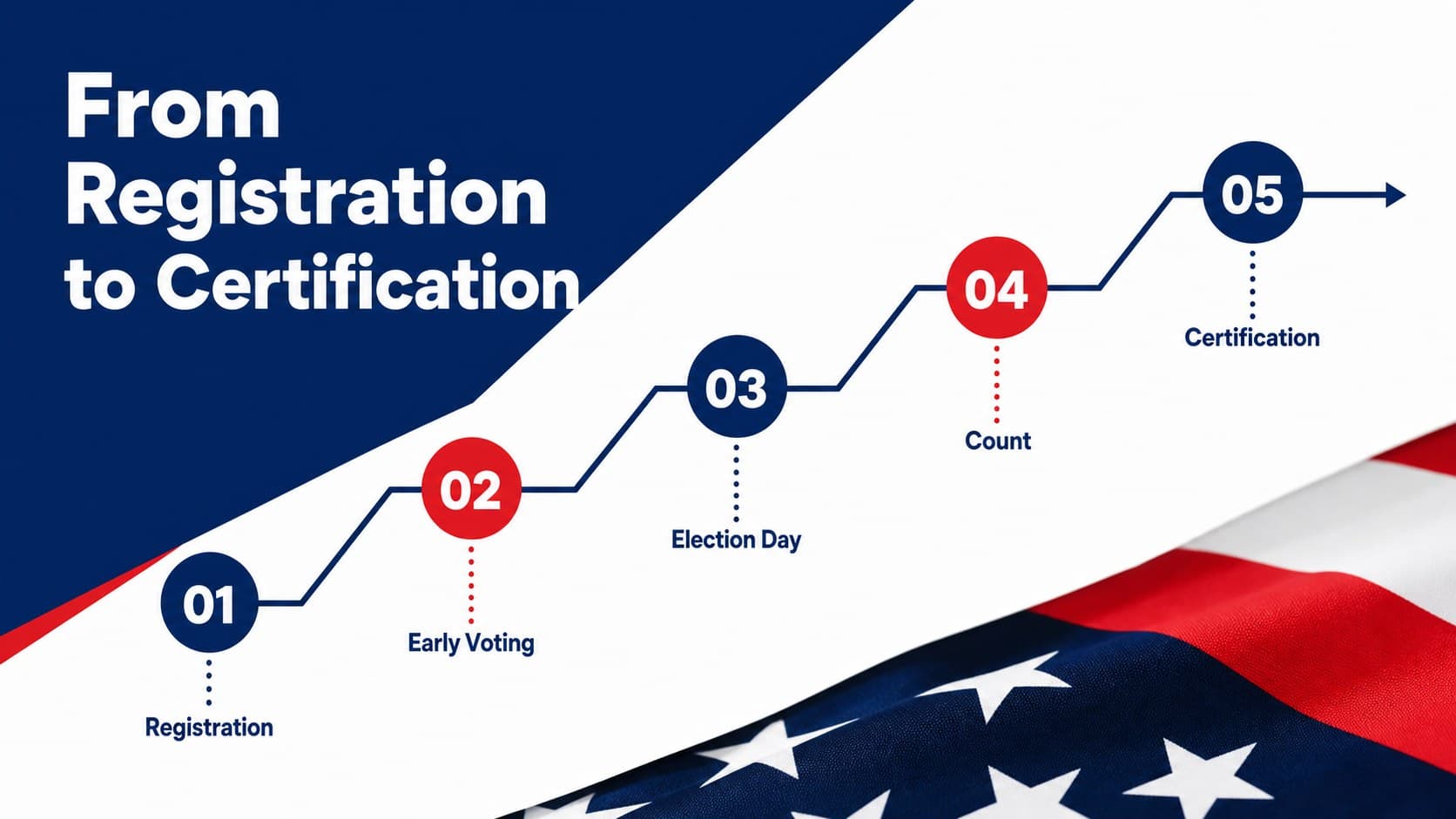 From Registration to Certification

01
Registration

02
Early Voting

03
Election Day

04
Count

05
Certification